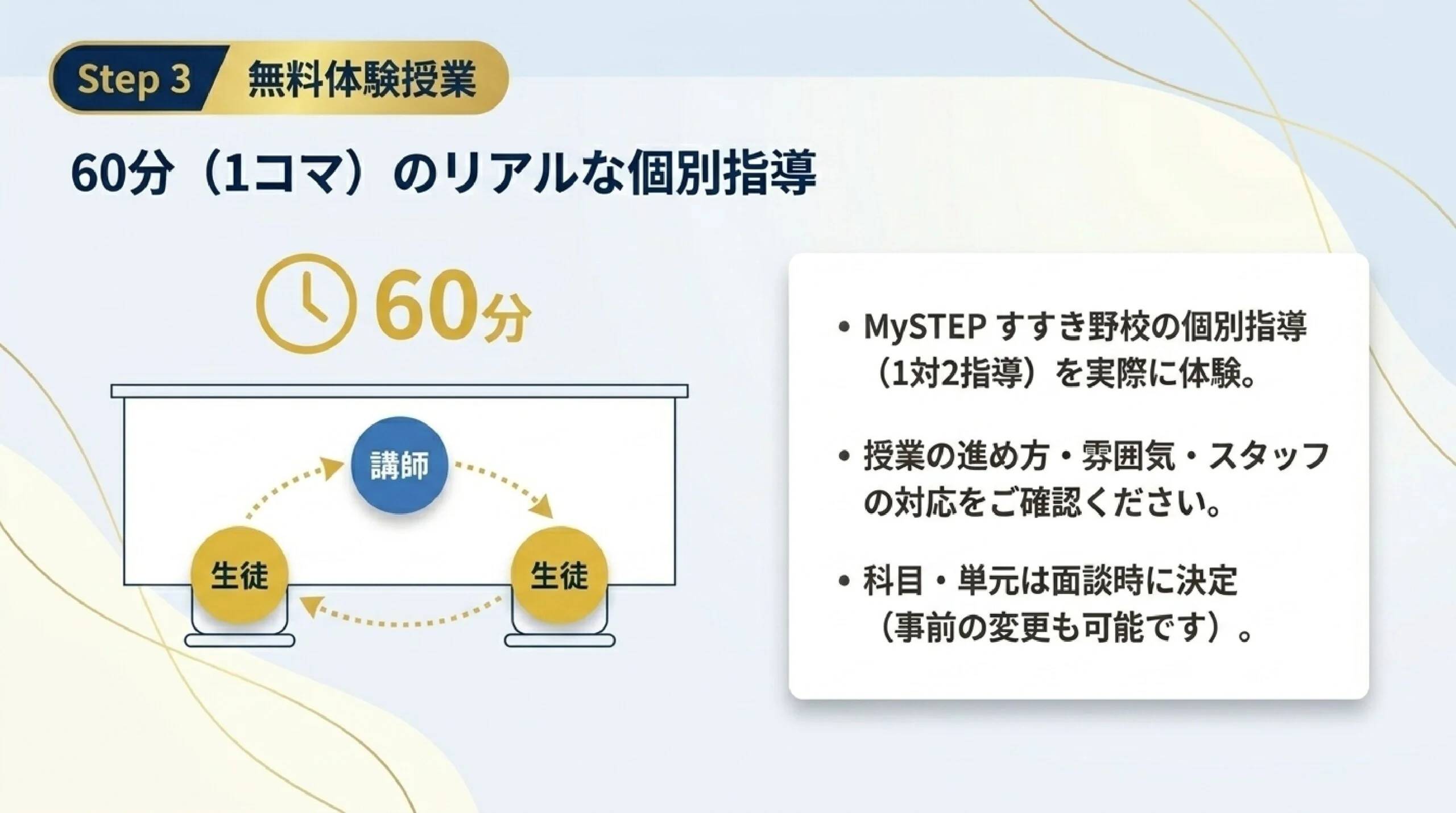 Step 3 無料体験授業

60分（1コマ）のリアルな個別指導

60分

講師

生徒

生徒

• MySTEP すすき野校の個別指導（1対2指導）を実際に体験。

• 授業の進め方・雰囲気・スタッフの対応をご確認ください。

• 科目・単元は面談時に決定（事前の変更も可能です）。